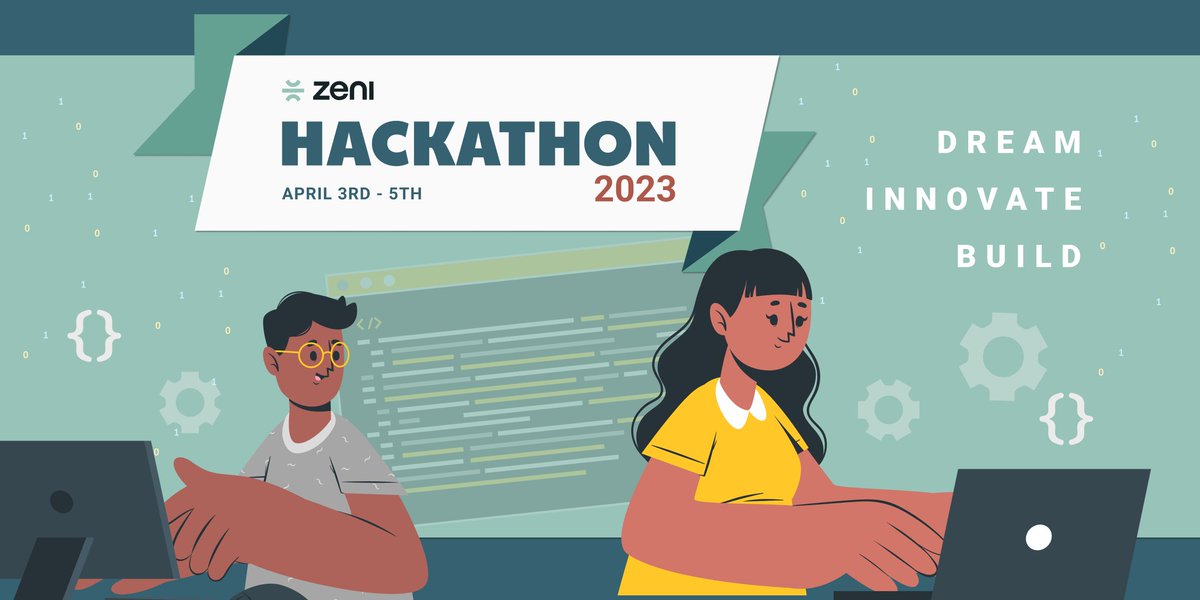 zeni
HACKATHON
APRIL 3RD - 5TH
2023

DREAM
INNOVATE
BUILD